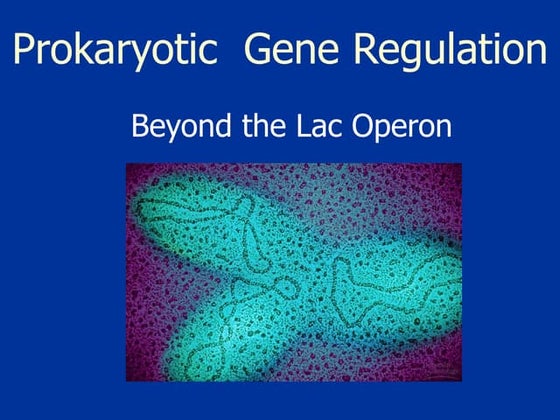 Prokaryotic Gene Regulation

Beyond the Lac Operon